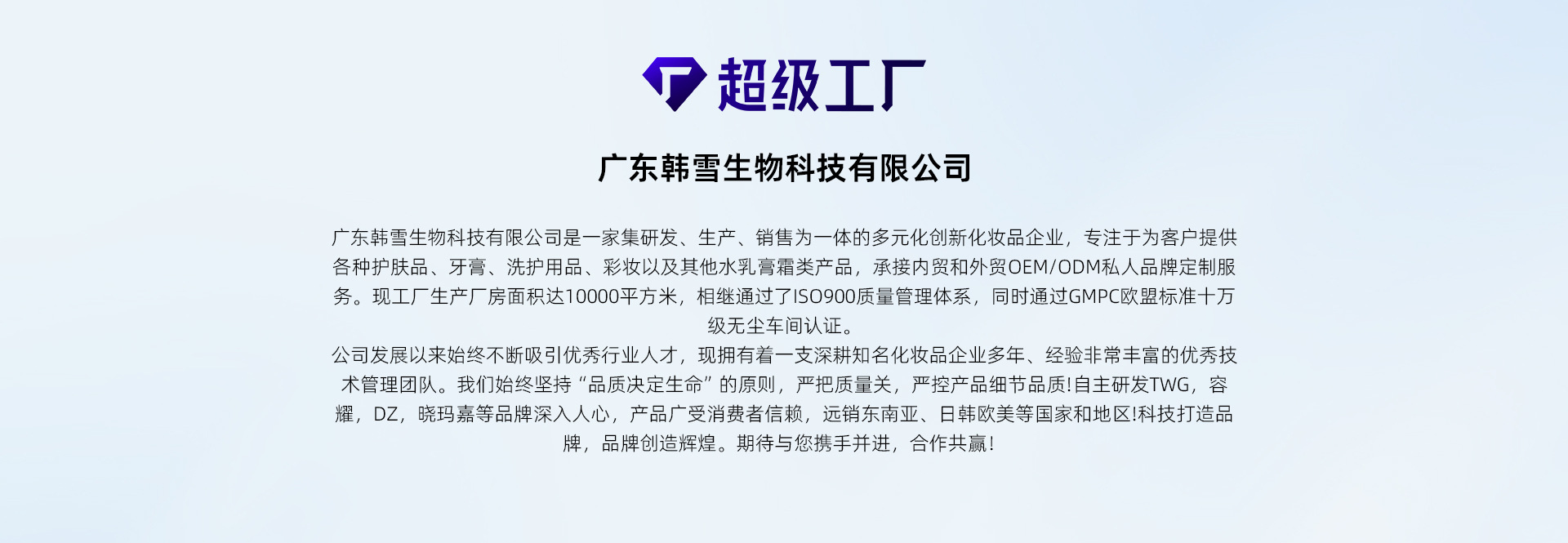 超级工厂

广东韩雪生物科技有限公司

广东韩雪生物科技有限公司是一家集研发、生产、销售为一体的多元化创新化妆品企业，专注于为客户提供各种护肤品、牙膏、洗护用品、彩妆以及其他水乳膏霜类产品，承接内贸和外贸OEM/ODM私人品牌定制服务。现工厂生产厂房面积达10000平方米，相继通过了ISO900质量管理体系，同时通过GMPC欧盟标准十万级无尘车间认证。

公司发展以来始终不断吸引优秀行业人才，现拥有着一支深耕知名化妆品企业多年、经验非常丰富的优秀技术管理团队。我们始终坚持“品质决定生命”的原则，严把质量关，严控产品细节品质!自主研发TWG，容耀，DZ，晓玛嘉等品牌深入人心，产品广受消费者信赖，远销东南亚、日韩欧美等国家和地区!科技打造品牌，品牌创造辉煌。期待与您携手并进，合作共赢!